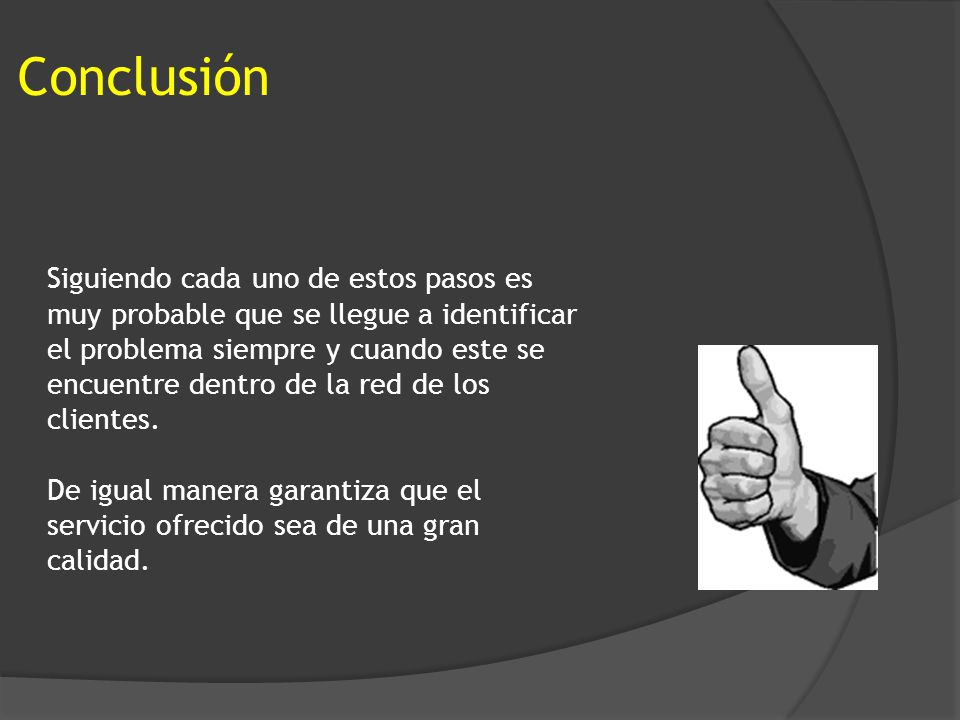 Conclusión

Siguiendo cada uno de estos pasos es muy probable que se llegue a identificar el problema siempre y cuando este se encuentre dentro de la red de los clientes.

De igual manera garantiza que el servicio ofrecido sea de una gran calidad.